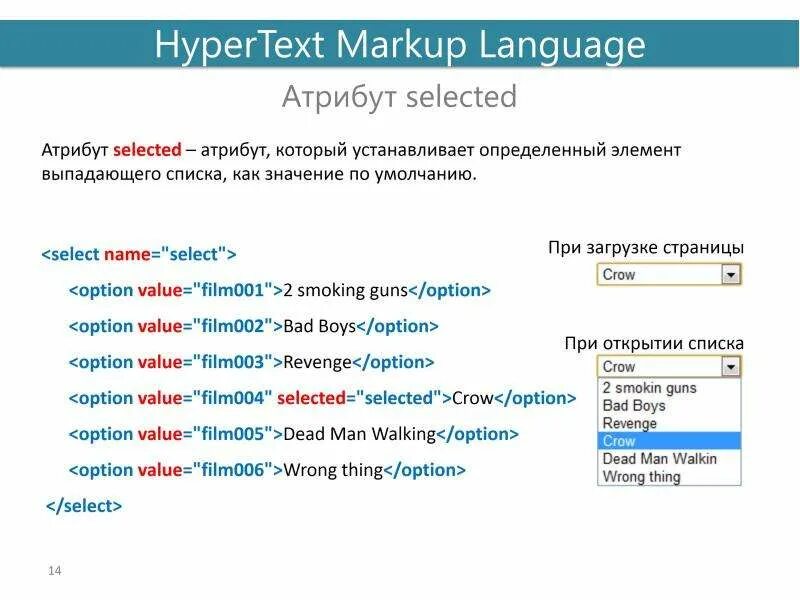 HyperText Markup Language

Атрибут selected

Атрибут selected – атрибут, который устанавливает определенный элемент выпадающего списка, как значение по умолчанию.

<select name="select">
<option value="film001">2 smoking guns</option>
<option value="film002">Bad Boys</option>
<option value="film003">Revenge</option>
<option value="film004" selected="selected">Crow</option>
<option value="film005">Dead Man Walking</option>
<option value="film006">Wrong thing</option>
</select>

При загрузке страницы

Crow

При открытии списка

Crow

2 smokin guns
Bad Boys
Revenge
Crow
Dead Man Walkin
Wrong thing

14